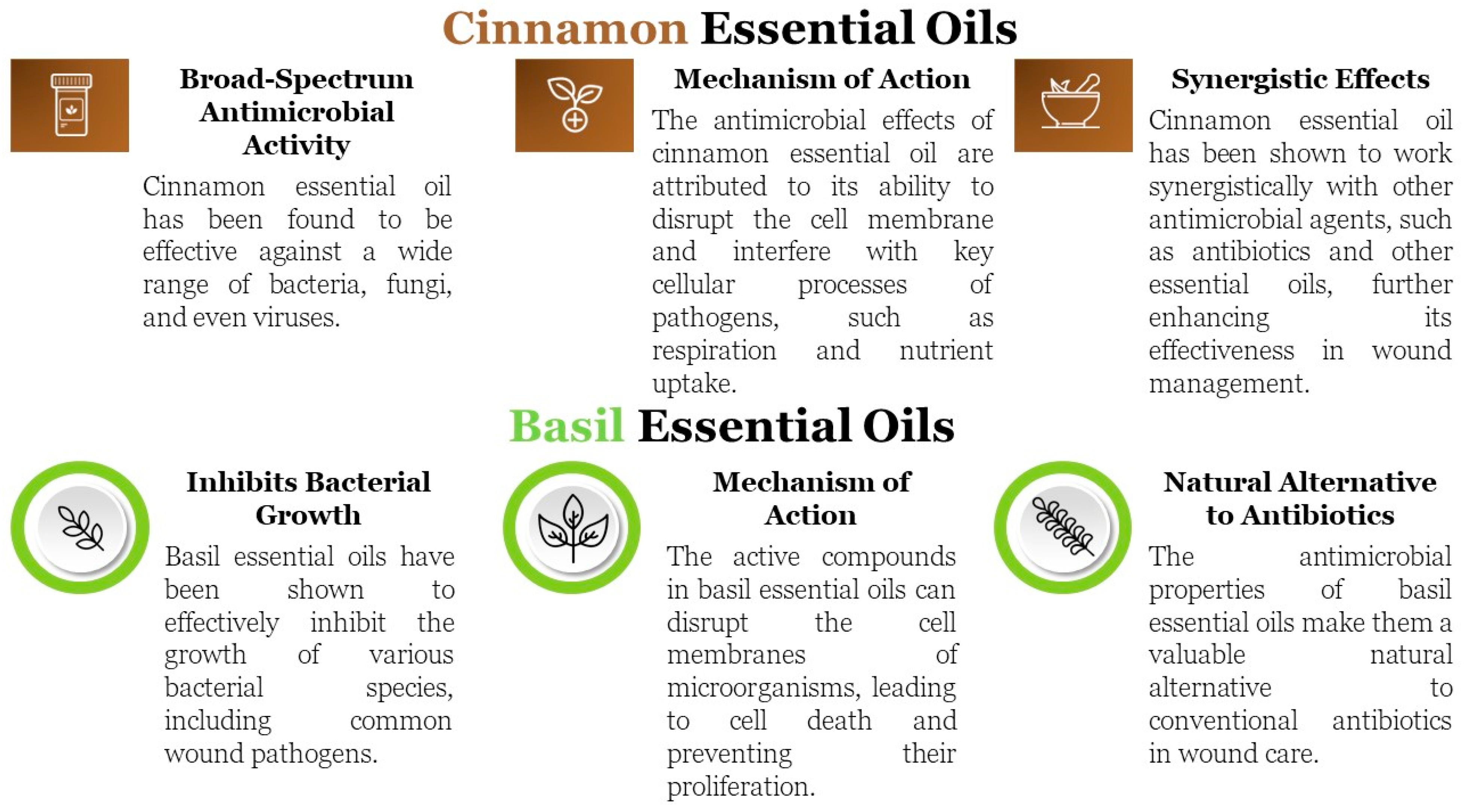 Cinnamon Essential Oils

Broad-Spectrum Antimicrobial Activity

Cinnamon essential oil has been found to be effective against a wide range of bacteria, fungi, and even viruses.

Mechanism of Action

The antimicrobial effects of cinnamon essential oil are attributed to its ability to disrupt the cell membrane and interfere with key cellular processes of pathogens, such as respiration and nutrient uptake.

Synergistic Effects

Cinnamon essential oil has been shown to work synergistically with other antimicrobial agents, such as antibiotics and other essential oils, further enhancing its effectiveness in wound management.

Basil Essential Oils

Inhibits Bacterial Growth

Basil essential oils have been shown to effectively inhibit the growth of various bacterial species, including common wound pathogens.

Mechanism of Action

The active compounds in basil essential oils can disrupt the cell membranes of microorganisms, leading to cell death and preventing their proliferation.

Natural Alternative to Antibiotics

The antimicrobial properties of basil essential oils make them a valuable natural alternative to conventional antibiotics in wound care.